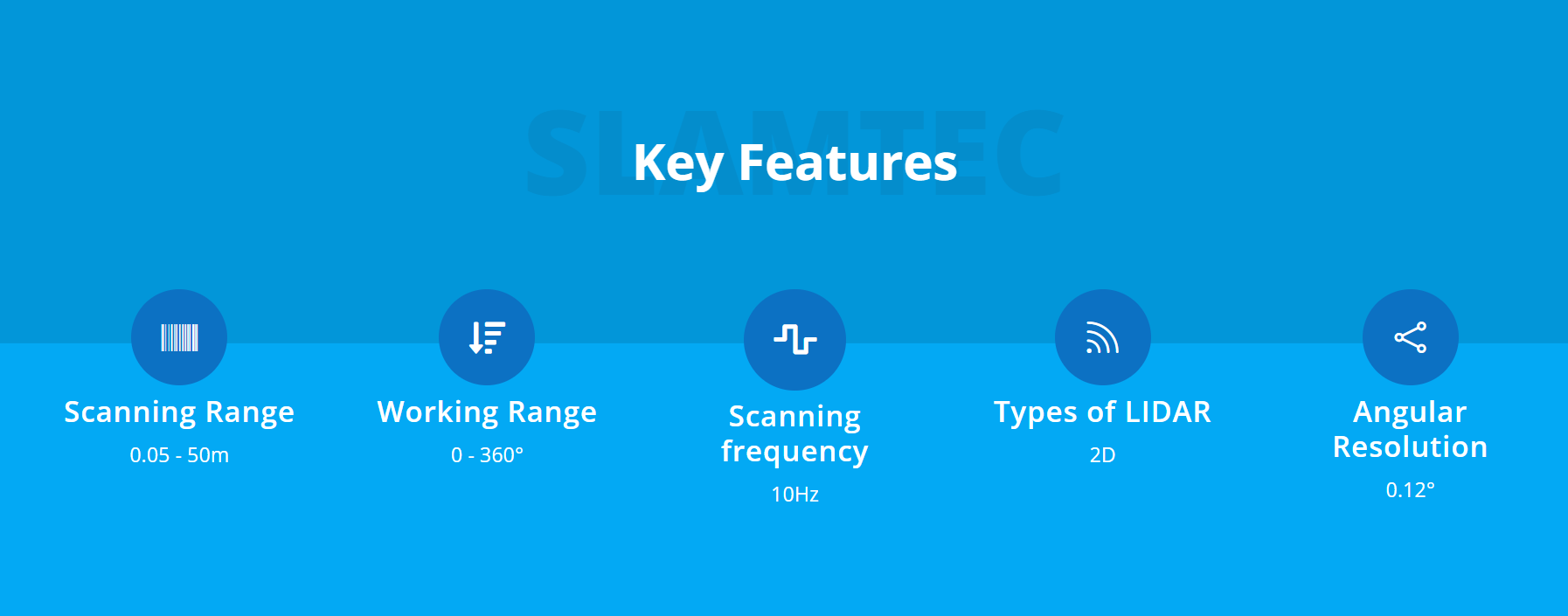 SLAMTEC

Key Features

Scanning Range
0.05 - 50m

Working Range
0 - 360°

Scanning frequency
10Hz

Types of LIDAR
2D

Angular Resolution
0.12°